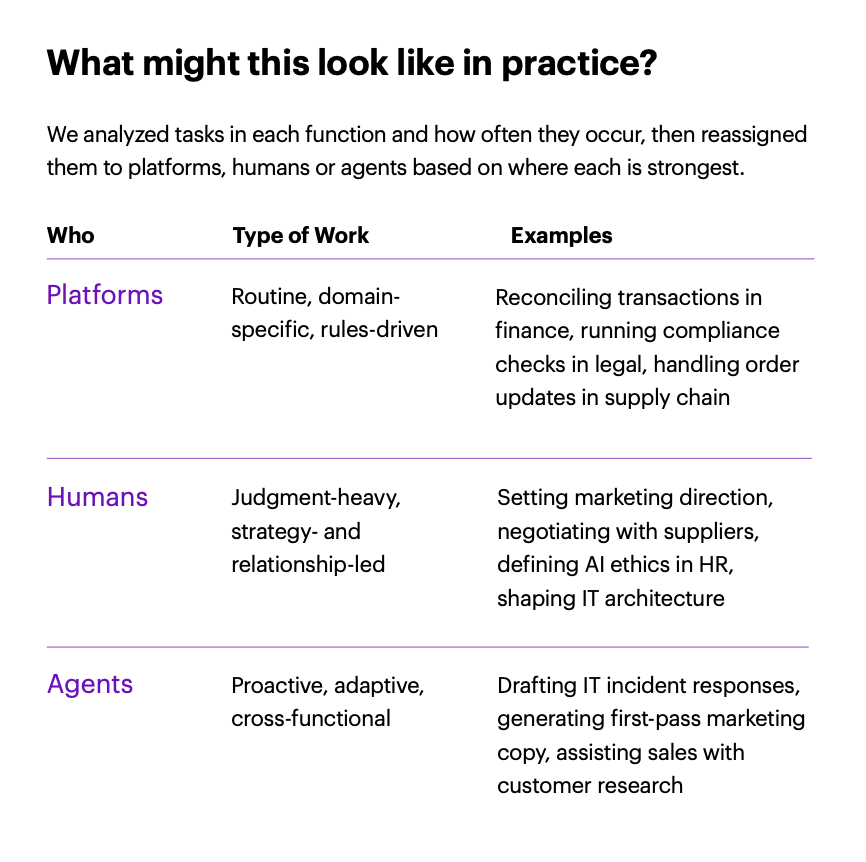 What might this look like in practice?

We analyzed tasks in each function and how often they occur, then reassigned them to platforms, humans or agents based on where each is strongest.

| Who | Type of Work | Examples |
|---|---|---|
| Platforms | Routine, domain-specific, rules-driven | Reconciling transactions in finance, running compliance checks in legal, handling order updates in supply chain |
| Humans | Judgment-heavy, strategy- and relationship-led | Setting marketing direction, negotiating with suppliers, defining AI ethics in HR, shaping IT architecture |
| Agents | Proactive, adaptive, cross-functional | Drafting IT incident responses, generating first-pass marketing copy, assisting sales with customer research |